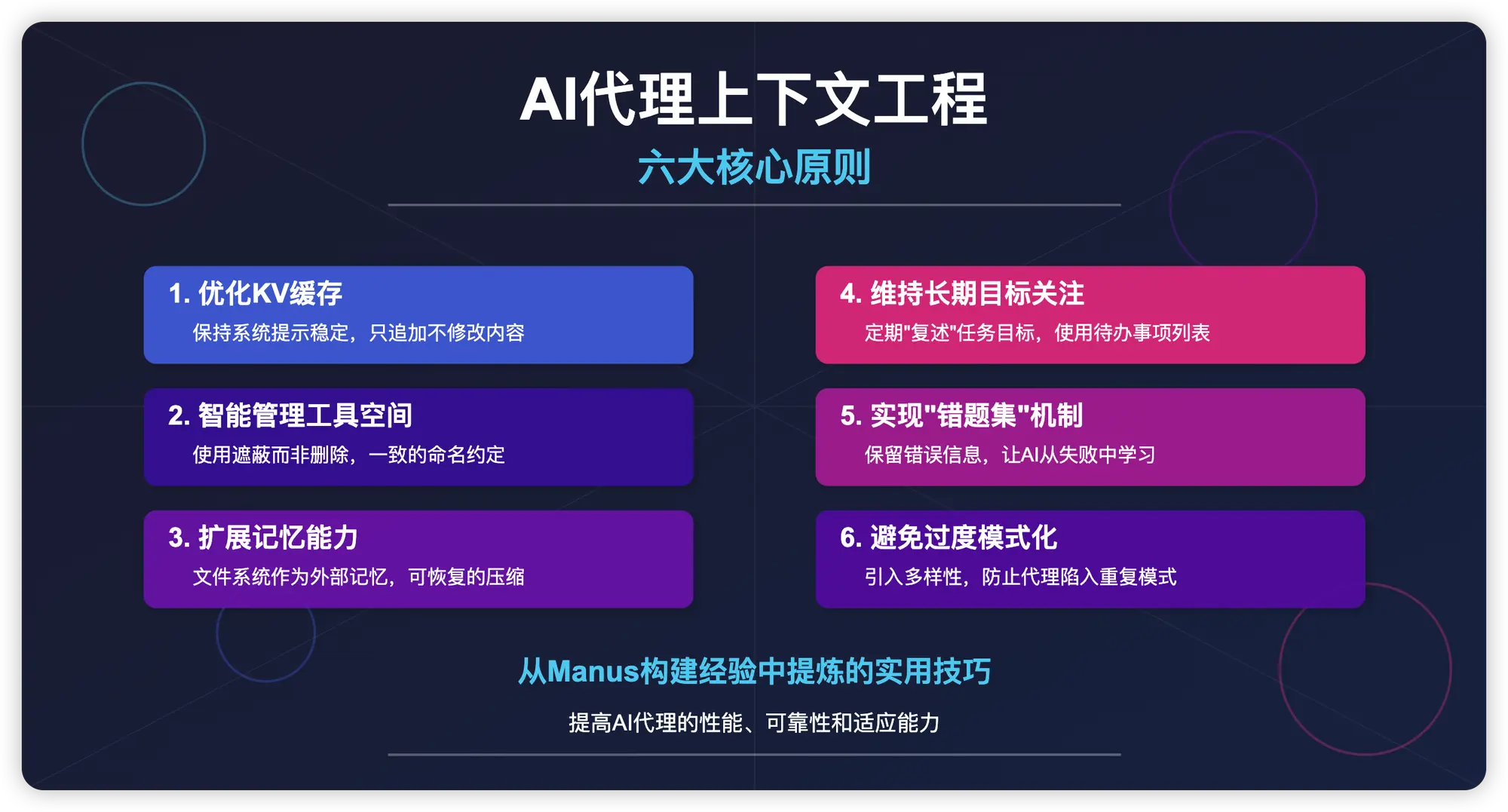 AI代理上下文工程

六大核心原则

1. 优化KV缓存

保持系统提示稳定，只追加不修改内容

2. 智能管理工具空间

使用遮蔽而非删除，一致的命名约定

3. 扩展记忆能力

文件系统作为外部记忆，可恢复的压缩

4. 维持长期目标关注

定期"复述"任务目标，使用待办事项列表

5. 实现"错题集"机制

保留错误信息，让AI从失败中学习

6. 避免过度模式化

引入多样性，防止代理陷入重复模式

从Manus构建经验中提炼的实用技巧

提高AI代理的性能、可靠性和适应能力